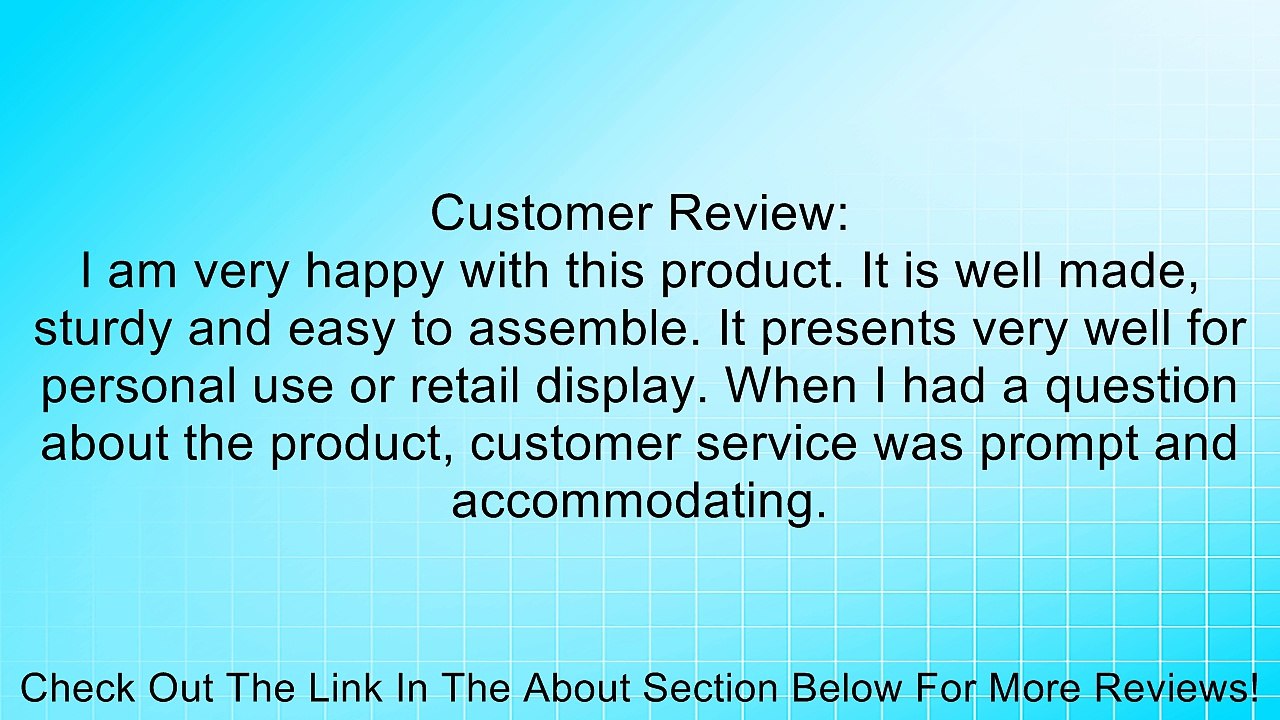 Customer Review:
I am very happy with this product. It is well made, sturdy and easy to assemble. It presents very well for personal use or retail display. When I had a question about the product, customer service was prompt and accommodating.

Check Out The Link In The About Section Below For More Reviews!